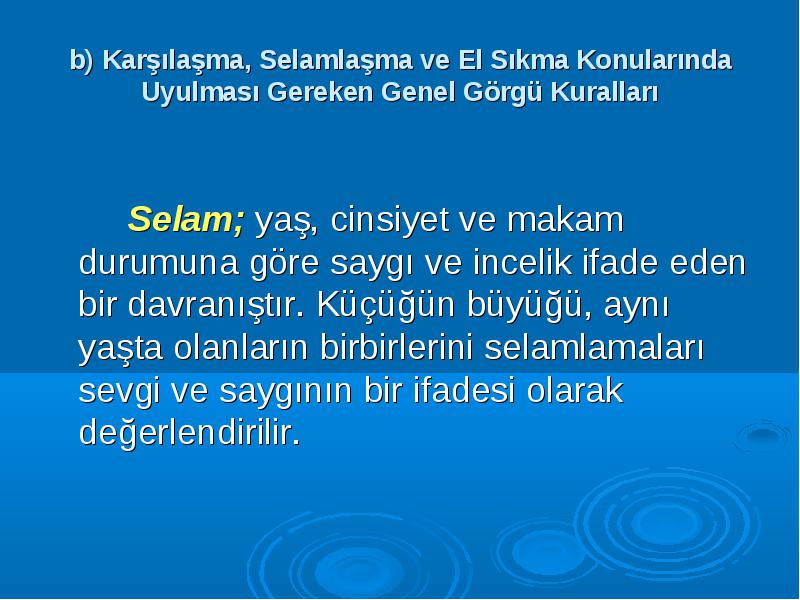 b) Karşılaşma, Selamlaşma ve El Sıkma Konularında Uyulması Gereken Genel Görgü Kuralları

Selam; yaş, cinsiyet ve makam durumuna göre saygı ve incelik ifade eden bir davranıştır. Küçüğün büyüğü, aynı yaşta olanların birbirlerini selamlamaları sevgi ve saygının bir ifadesi olarak değerlendirilir.